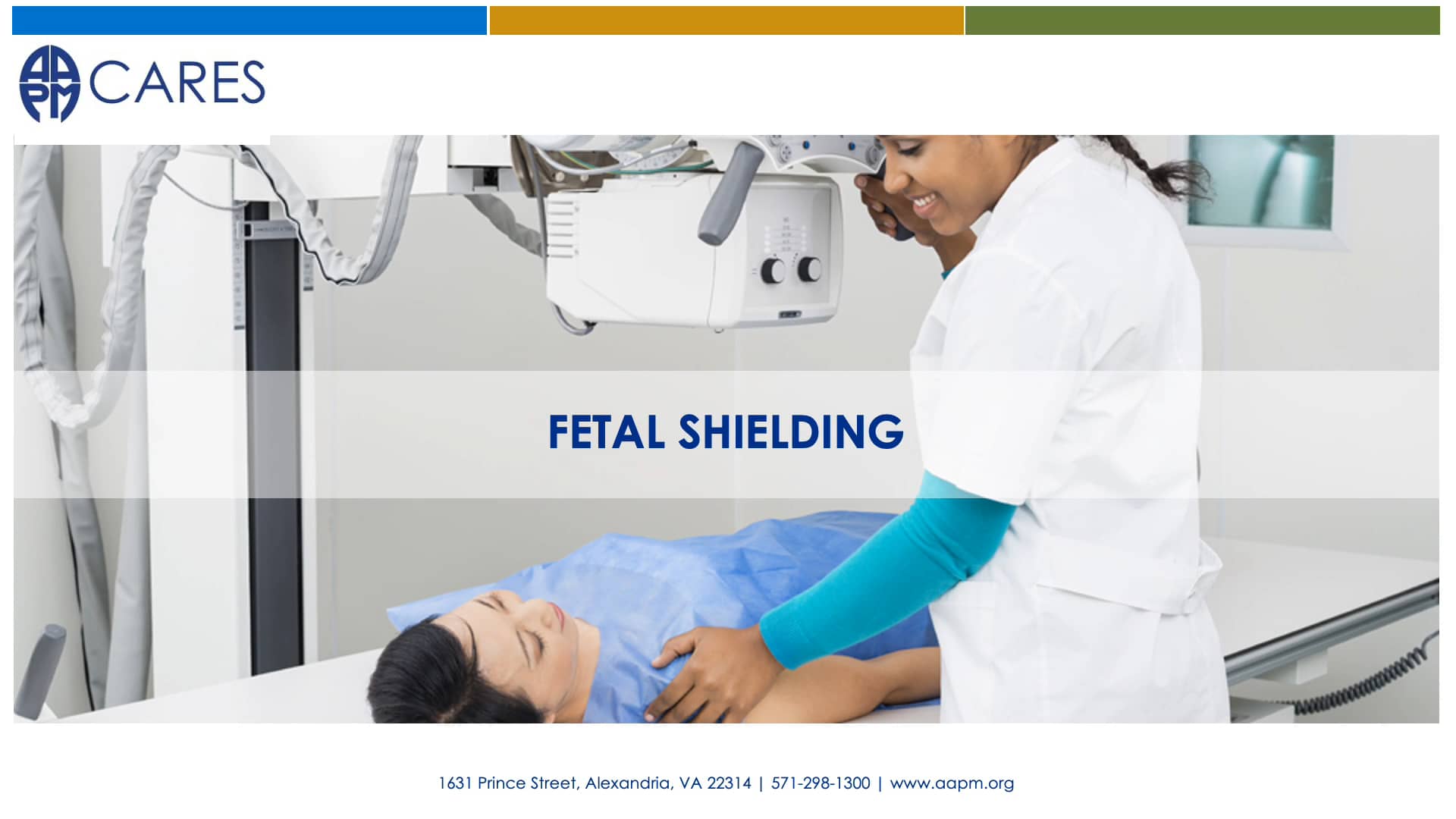 AAPM CARES

FETAL SHIELDING

1631 Prince Street, Alexandria, VA 22314 | 571-298-1300 | www.aapm.org